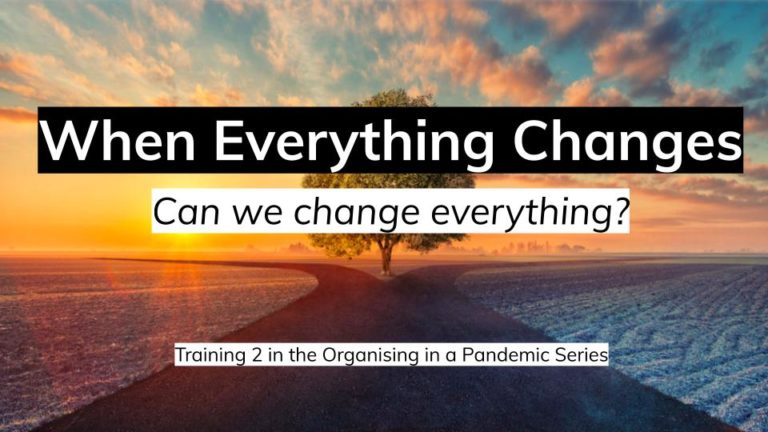 When Everything Changes

Can we change everything?

Training 2 in the Organising in a Pandemic Series